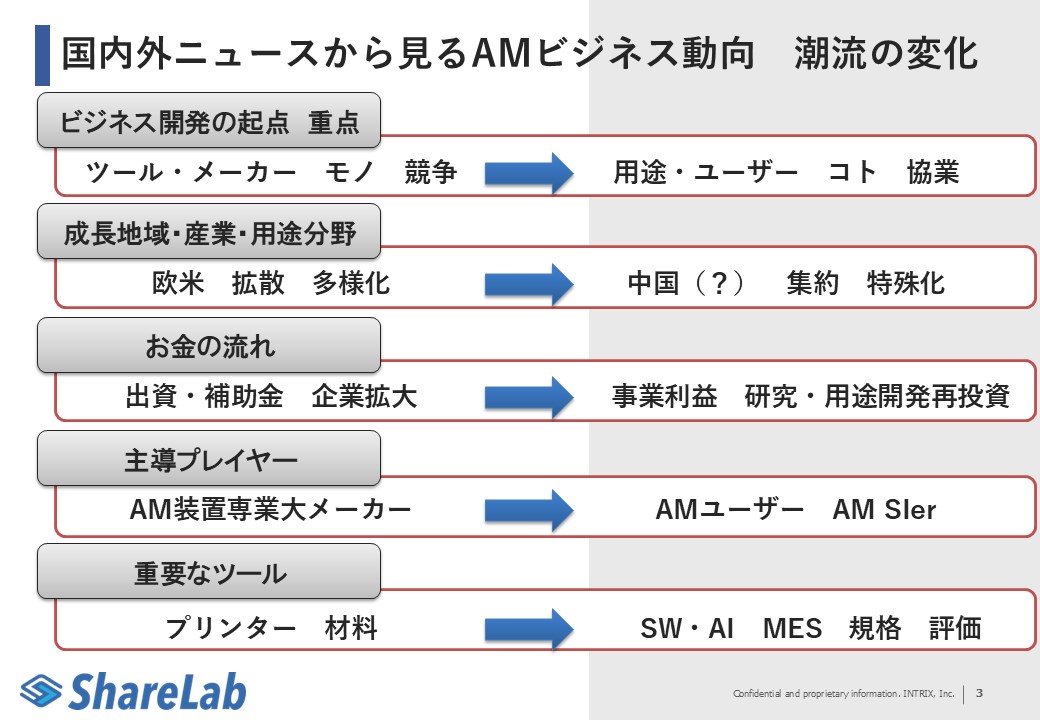 国内外ニュースから見るAMビジネス動向　潮流の変化

ビジネス開発の起点 重点

ツール・メーカー　モノ　競争　用途・ユーザー　コト　協業

成長地域･産業･用途分野

欧米　拡散　多様化　中国（？）　集約　特殊化

お金の流れ

出資・補助金　企業拡大　事業利益　研究・用途開発再投資

主導プレイヤー

AM装置専業大メーカー　AMユーザー　AM SIer

重要なツール

プリンター　材料　SW・AI　MES　規格　評価

ShareLab

Confidential and proprietary information, INTRIX, Inc. 3